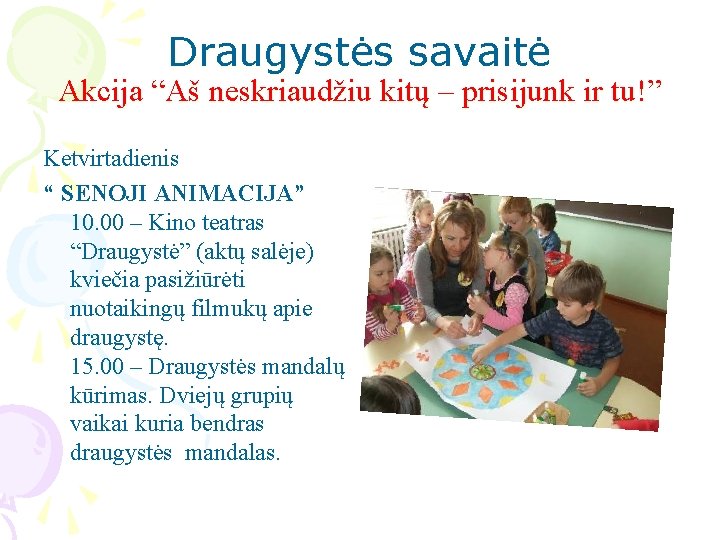 Draugystės savaitė
Akcija “Aš neskriaudžiu kitų – prisijunk ir tu!”

Ketvirtadienis
“ SENOJI ANIMACIJA”
10.00 – Kino teatras “Draugystė” (aktų salėje) kviečia pasižiūrėti nuotaikingų filmukų apie draugystę.
15.00 – Draugystės mandalų kūrimas. Dviejų grupių vaikai kuria bendras draugystės mandalas.